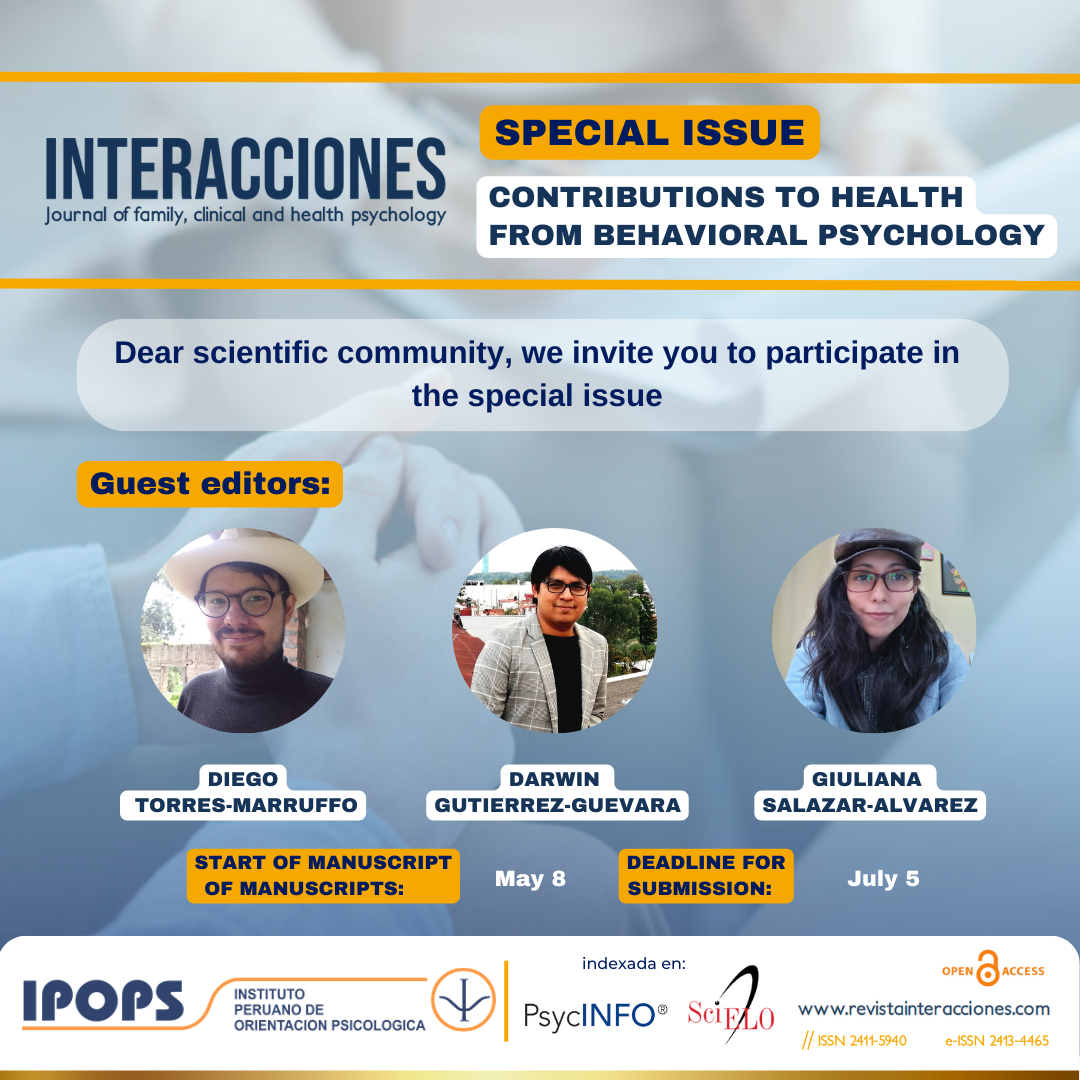 INTERACCIONES
Journal of family, clinical and health psychology

SPECIAL ISSUE

CONTRIBUTIONS TO HEALTH FROM BEHAVIORAL PSYCHOLOGY

Dear scientific community, we invite you to participate in the special issue

Guest editors:

DIEGO TORRES-MARRUFFO

DARWIN GUTIERREZ-GUEVARA

GIULIANA SALAZAR-ALVAREZ

START OF MANUSCRIPT OF MANUSCRIPTS: May 8

DEADLINE FOR SUBMISSION: July 5

IPOPS INSTITUTO PERUANO DE ORIENTACION PSICOLOGICA

indexada en:

PsycINFO®

SciELO

OPEN ACCESS

www.revistainteracciones.com

// ISSN 2411-5940 e-ISSN 2413-4465